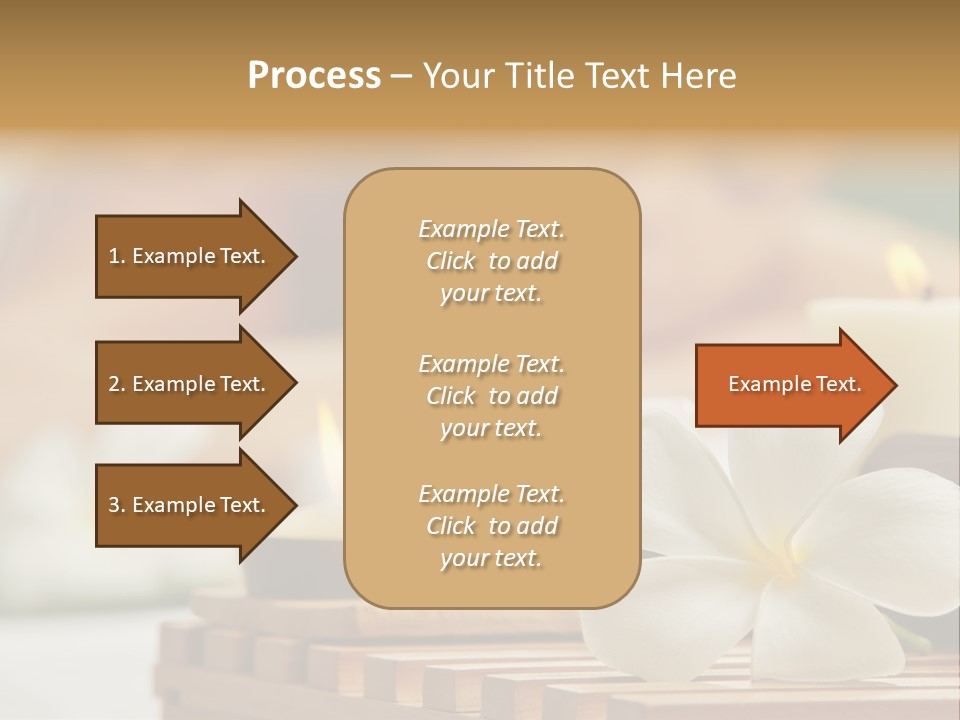 Process – Your Title Text Here

1. Example Text.

2. Example Text.

3. Example Text.

Example Text. Click to add your text.

Example Text. Click to add your text.

Example Text. Click to add your text.

Example Text.